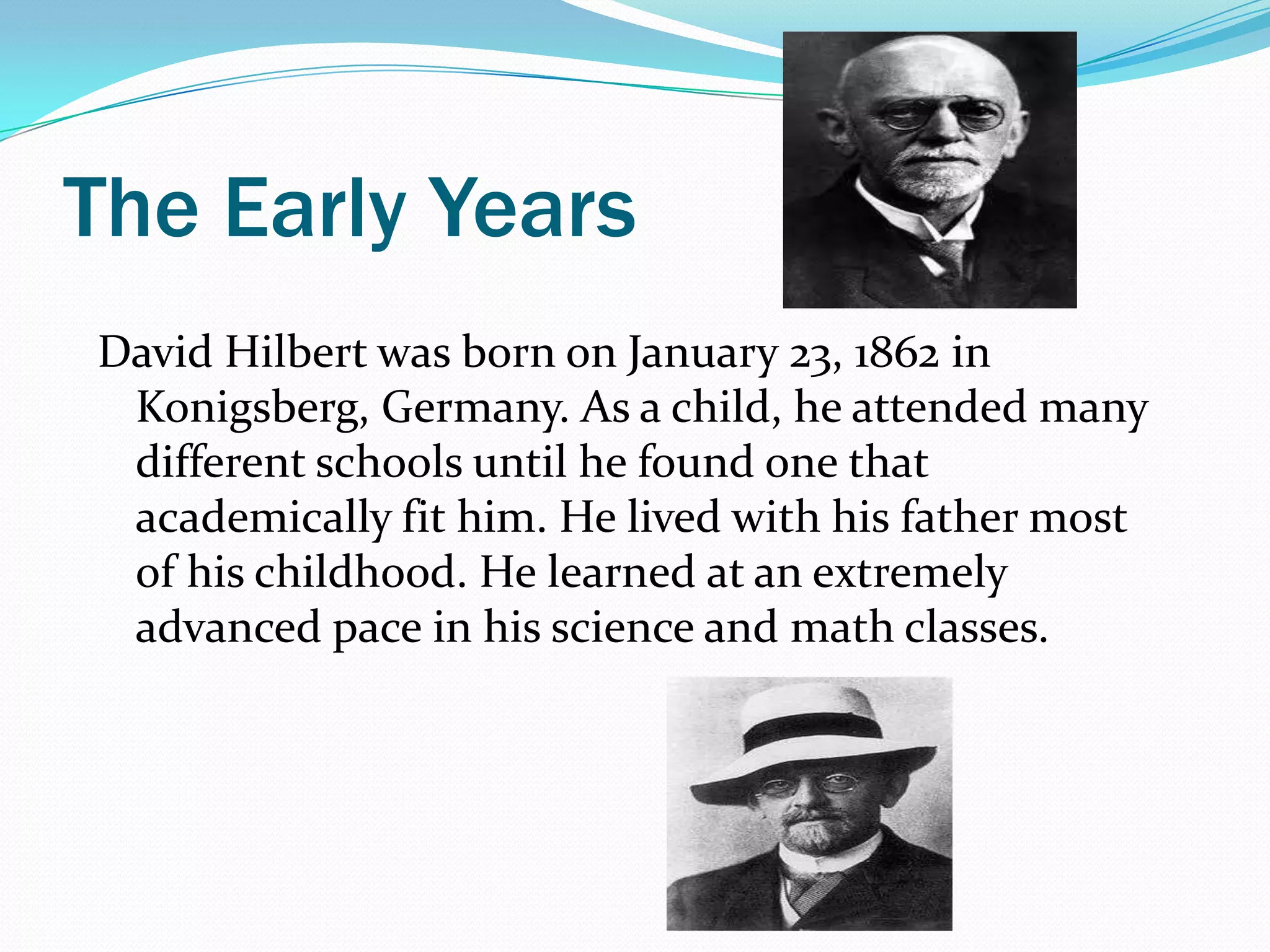 The Early Years

David Hilbert was born on January 23, 1862 in Konigsberg, Germany. As a child, he attended many different schools until he found one that academically fit him. He lived with his father most of his childhood. He learned at an extremely advanced pace in his science and math classes.